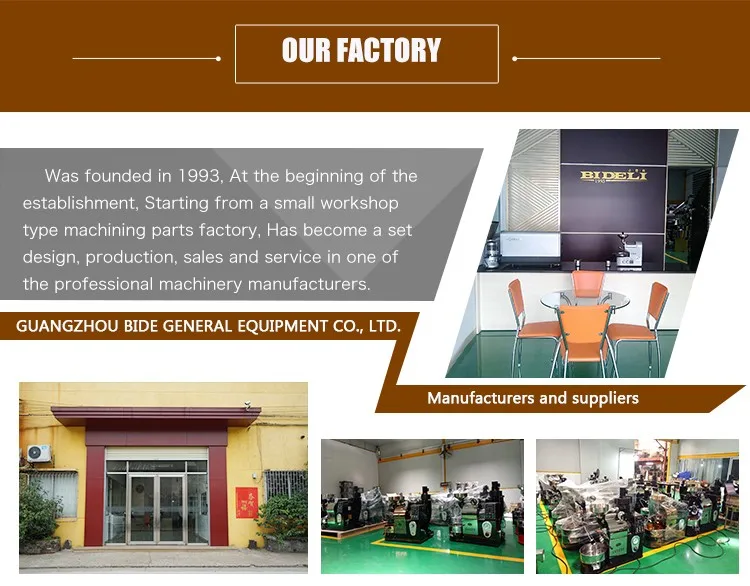 OUR FACTORY

Was founded in 1993, At the beginning of the establishment, Starting from a small workshop type machining parts factory, Has become a set design, production, sales and service in one of the professional machinery manufacturers.

GUANGZHOU BIDE GENERAL EQUIPMENT CO., LTD.

BIDELI

Manufacturers and suppliers